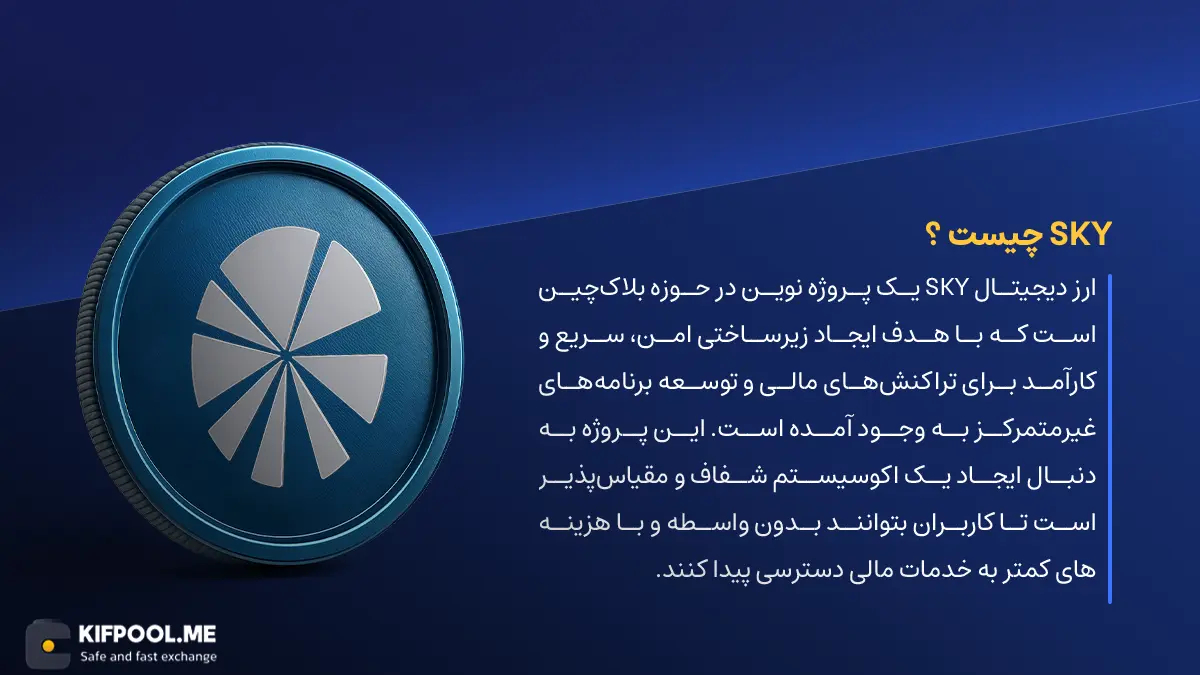 SKY چیست ؟

ارز دیجیتال SKY یک پروژه نوین در حوزه بلاک‌چین است که با هدف ایجاد زیرساختی امن، سریع و کارآمد برای تراکنش‌های مالی و توسعه برنامه‌های غیرمتمرکز به وجود آمده است. این پروژه به دنبال ایجاد یک اکوسیستم شفاف و مقیاس‌پذیر است تا کاربران بتوانند بدون واسطه و با هزینه های کمتر به خدمات مالی دسترسی پیدا کنند.

KIFPOOL.ME
Safe and fast exchange